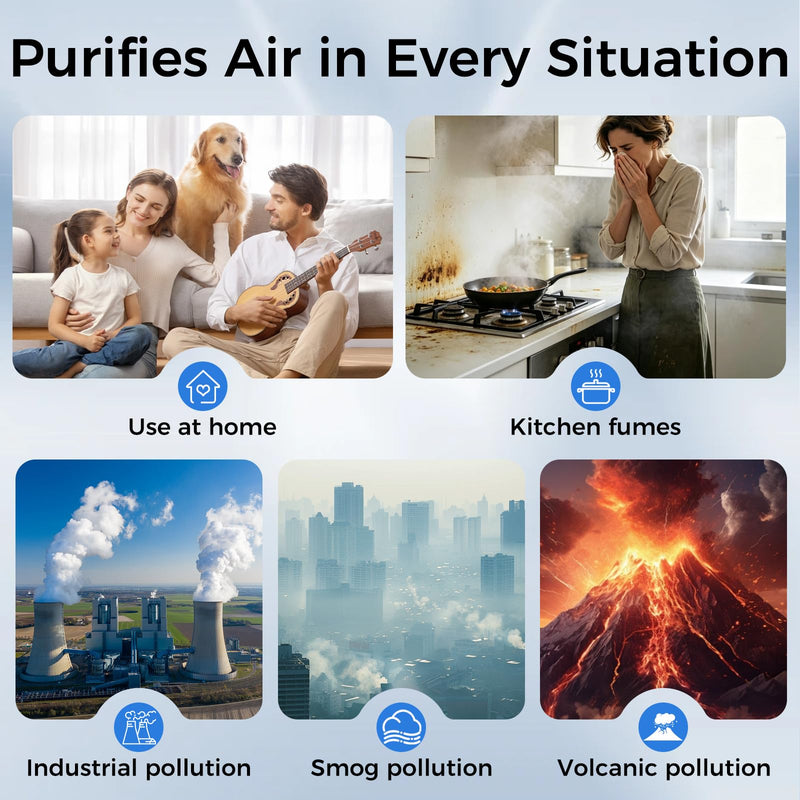 Purifies Air in Every Situation

Use at home

Kitchen fumes

Industrial pollution

Smog pollution

Volcanic pollution